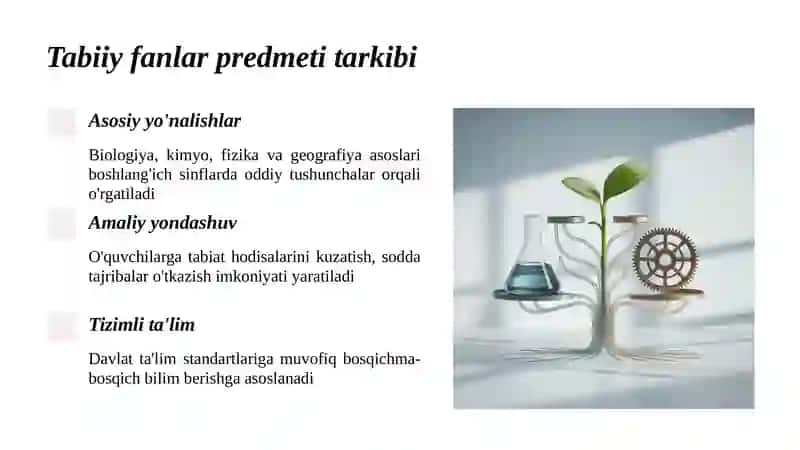 Tabiiy fanlar predmeti tarkibi

Asosiy yo'nalishlar

Biologiya, kimyo, fizika va geografiya asoslari boshlang'ich sinflarda oddiy tushunchalar orqali o'rgatiladi

Amaliy yondashuv

O'quvchilarga tabiat hodisalarini kuzatish, sodda tajribalar o'tkazish imkoniyati yaratiladi

Tizimli ta'lim

Davlat ta'lim standartlariga muvofiq bosqichma-bosqich bilim berishga asoslanadi